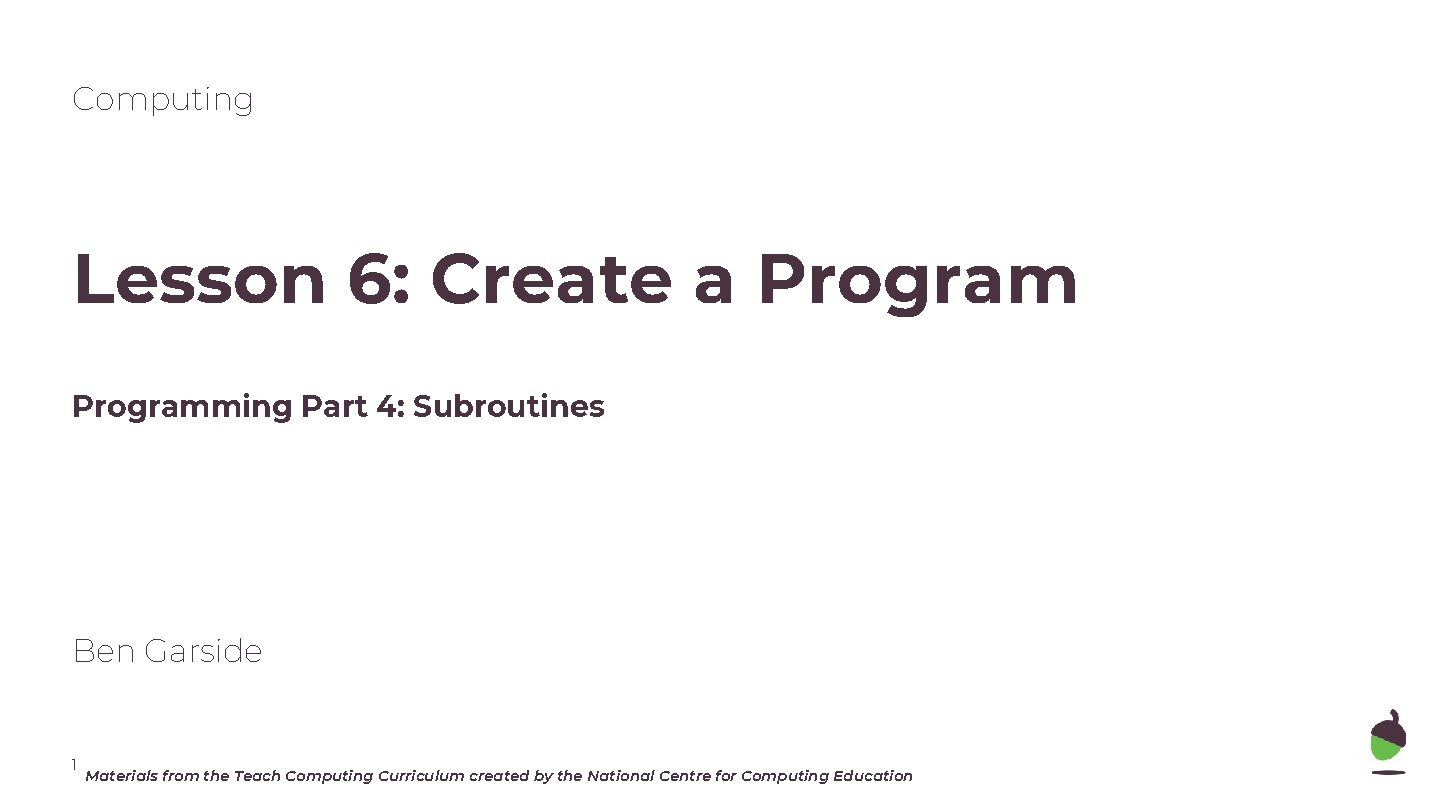 Computing

Lesson 6: Create a Program

Programming Part 4: Subroutines

Ben Garside

1

Materials from the Teach Computing Curriculum created by the National Centre for Computing Education